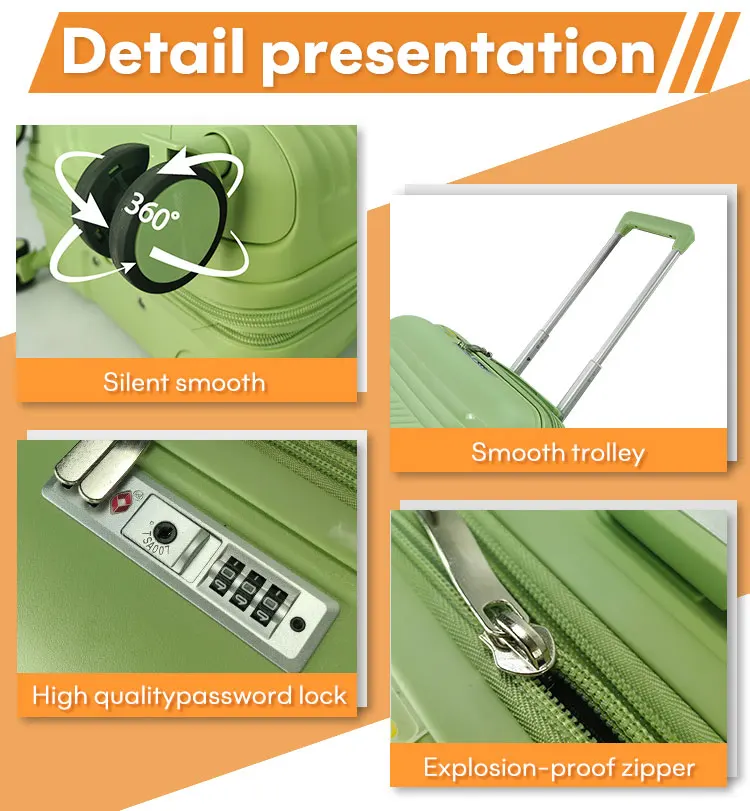 Detail presentation

360°

Silent smooth

Smooth trolley

TSA007

High qualitypassword lock

Explosion-proof zipper